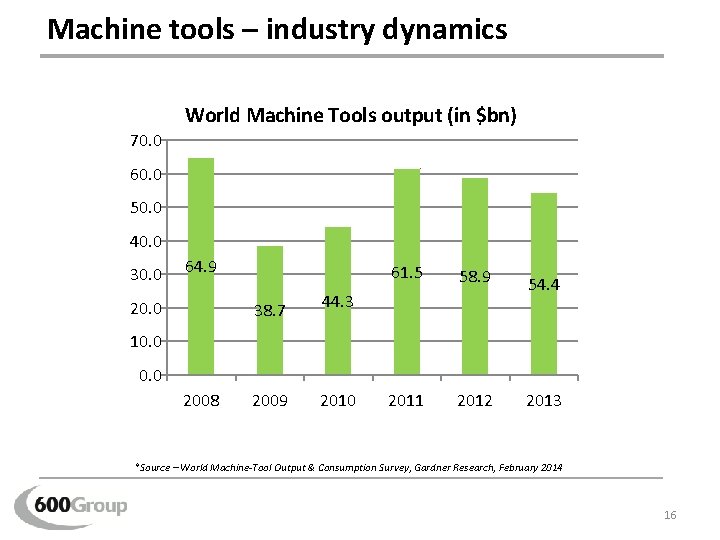 Machine tools – industry dynamics

World Machine Tools output (in $bn)

70.0
60.0
50.0
40.0
30.0
20.0
10.0
0.0

64.9
38.7
44.3
61.5
58.9
54.4

2008 2009 2010 2011 2012 2013

*Source – World Machine-Tool Output & Consumption Survey, Gardner Research, February 2014

600Group

16